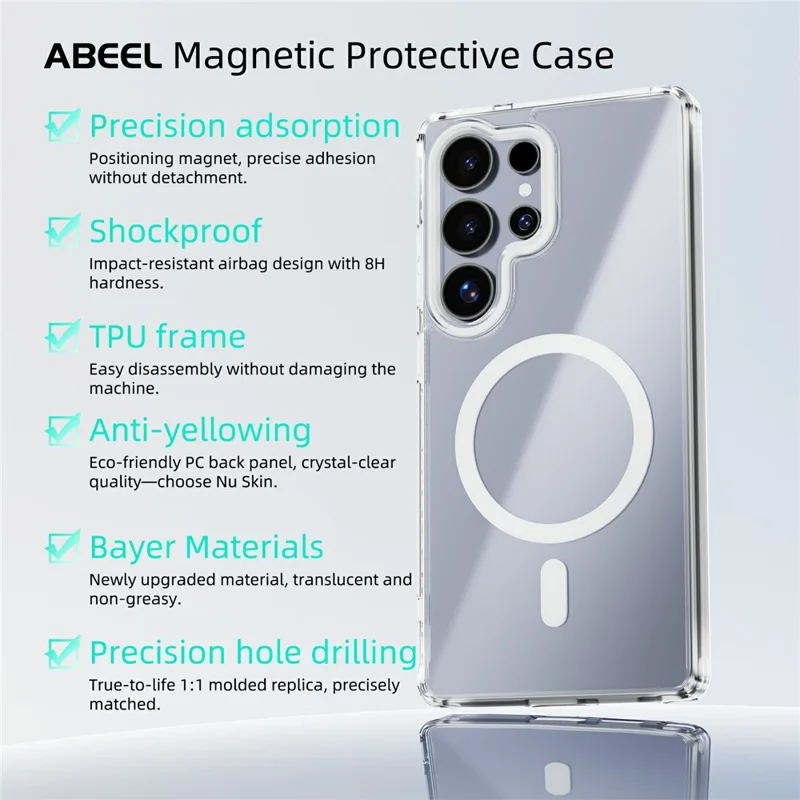 ABEEL Magnetic Protective Case

Precision adsorption
Positioning magnet, precise adhesion without detachment.

Shockproof
Impact-resistant airbag design with 8H hardness.

TPU frame
Easy disassembly without damaging the machine.

Anti-yellowing
Eco-friendly PC back panel, crystal-clear quality—choose Nu Skin.

Bayer Materials
Newly upgraded material, translucent and non-greasy.

Precision hole drilling
True-to-life 1:1 molded replica, precisely matched.